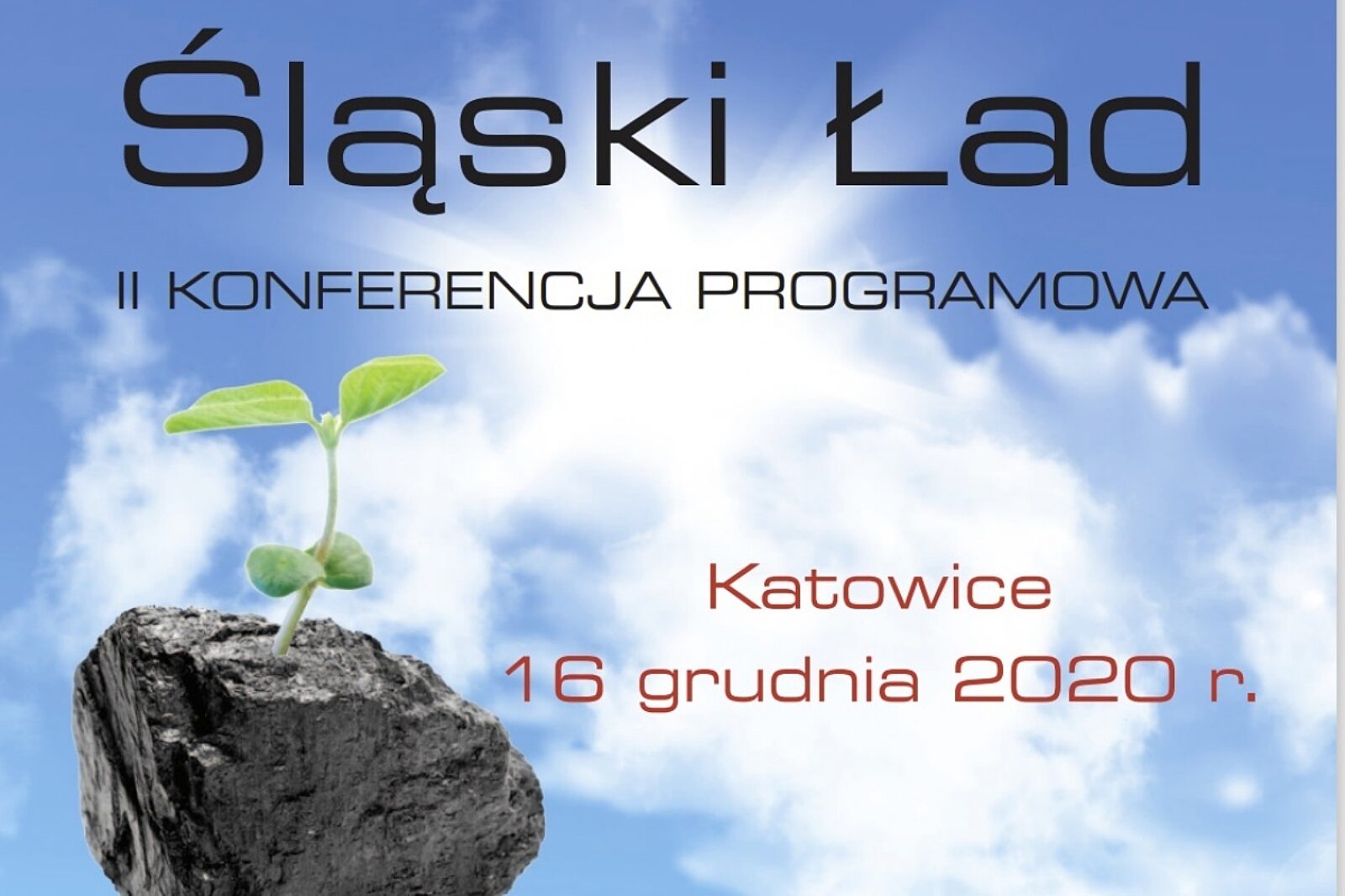 Śląski Ład

II KONFERENCJA PROGRAMOWA

Katowice
16 grudnia 2020 r.